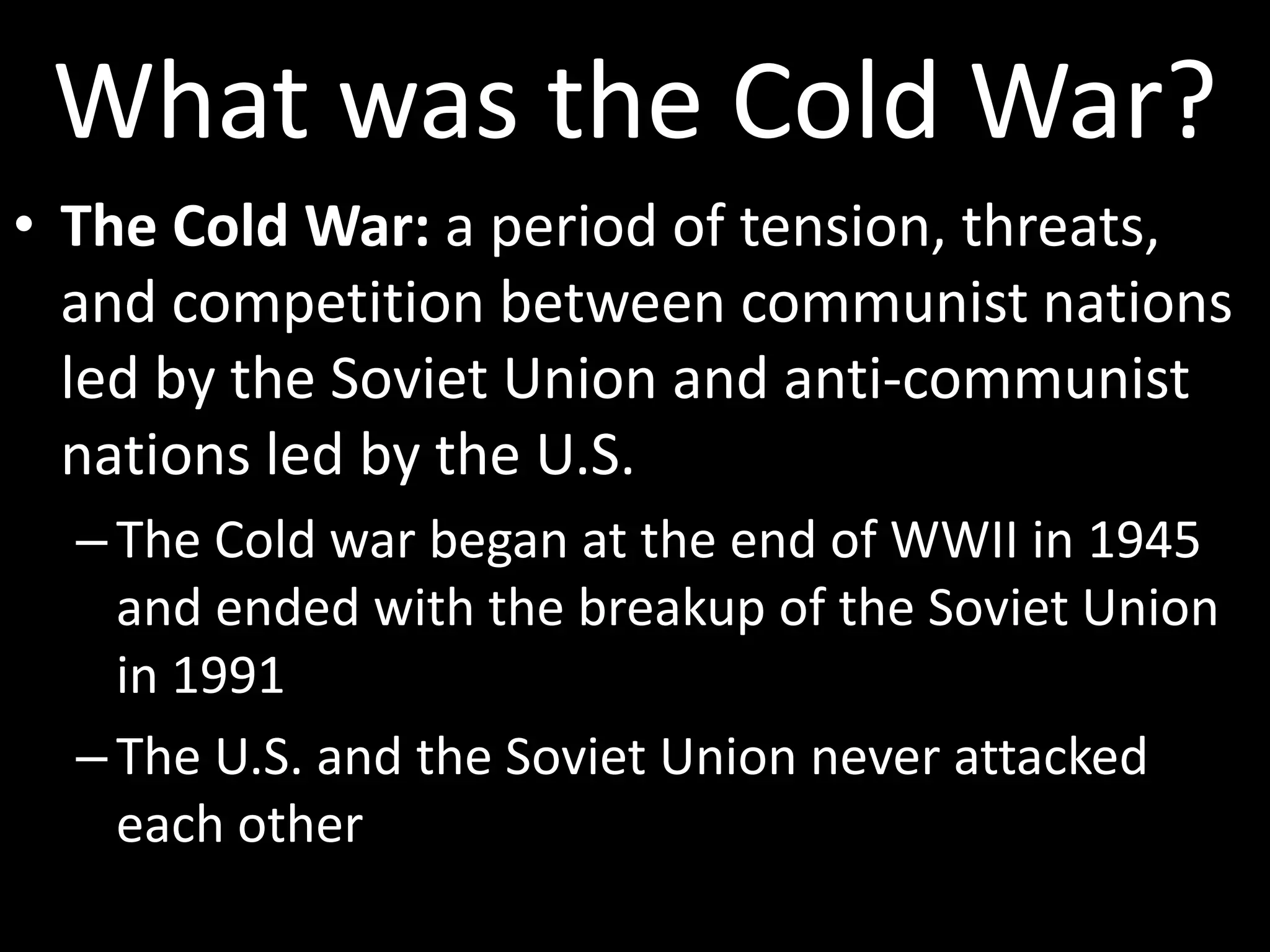 What was the Cold War?

• The Cold War: a period of tension, threats, and competition between communist nations led by the Soviet Union and anti-communist nations led by the U.S.

– The Cold war began at the end of WWII in 1945 and ended with the breakup of the Soviet Union in 1991

– The U.S. and the Soviet Union never attacked each other